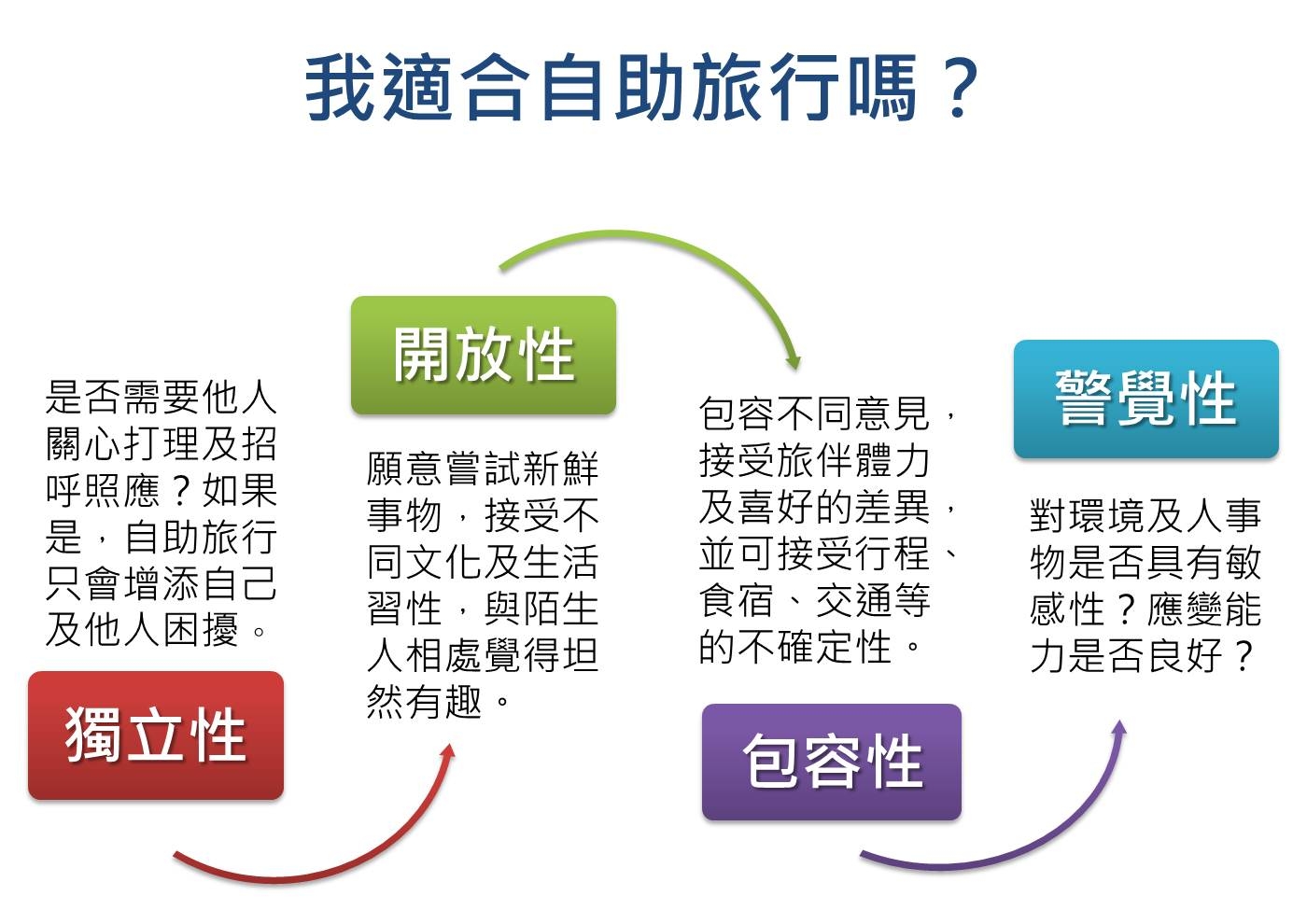 我適合自助旅行嗎？

是否需要他人關心打理及招呼照應？如果是，自助旅行只會增添自己及他人困擾。

獨立性

開放性

願意嘗試新鮮事物，接受不同文化及生活習性，與陌生人相處覺得坦然有趣。

包容不同意見，接受旅伴體力及喜好的差異，並可接受行程、食宿、交通等的不確定性。

包容性

警覺性

對環境及人事物是否具有敏感性？應變能力是否良好？